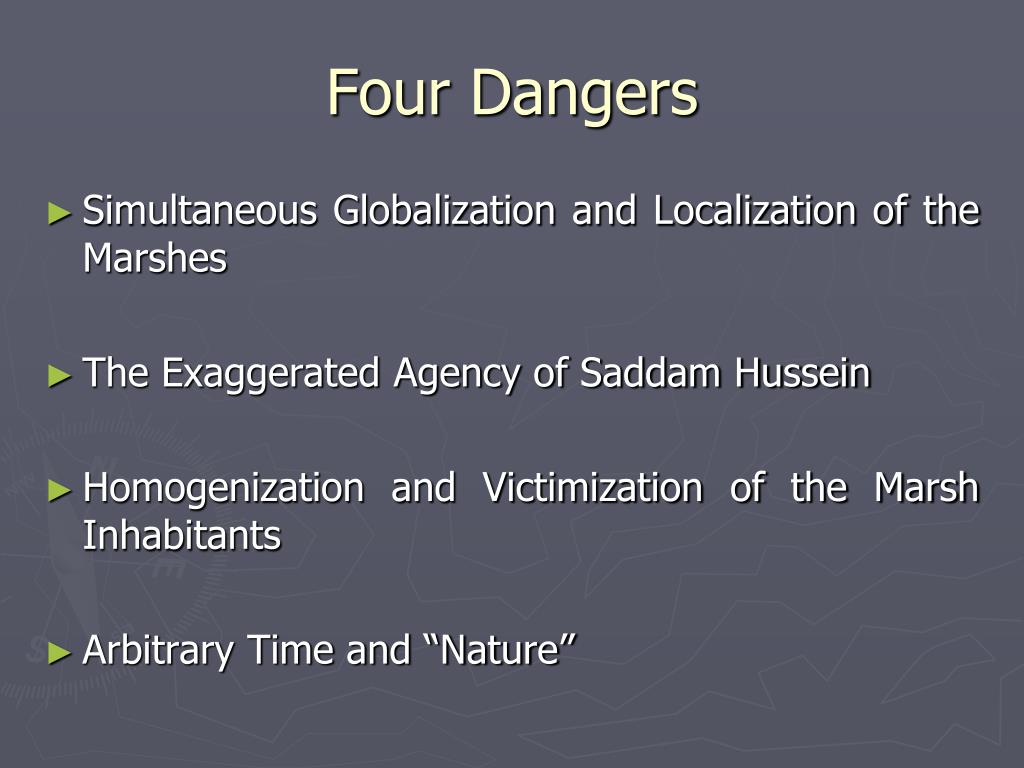 Four Dangers

► Simultaneous Globalization and Localization of the Marshes

► The Exaggerated Agency of Saddam Hussein

► Homogenization and Victimization of the Marsh Inhabitants

► Arbitrary Time and “Nature”